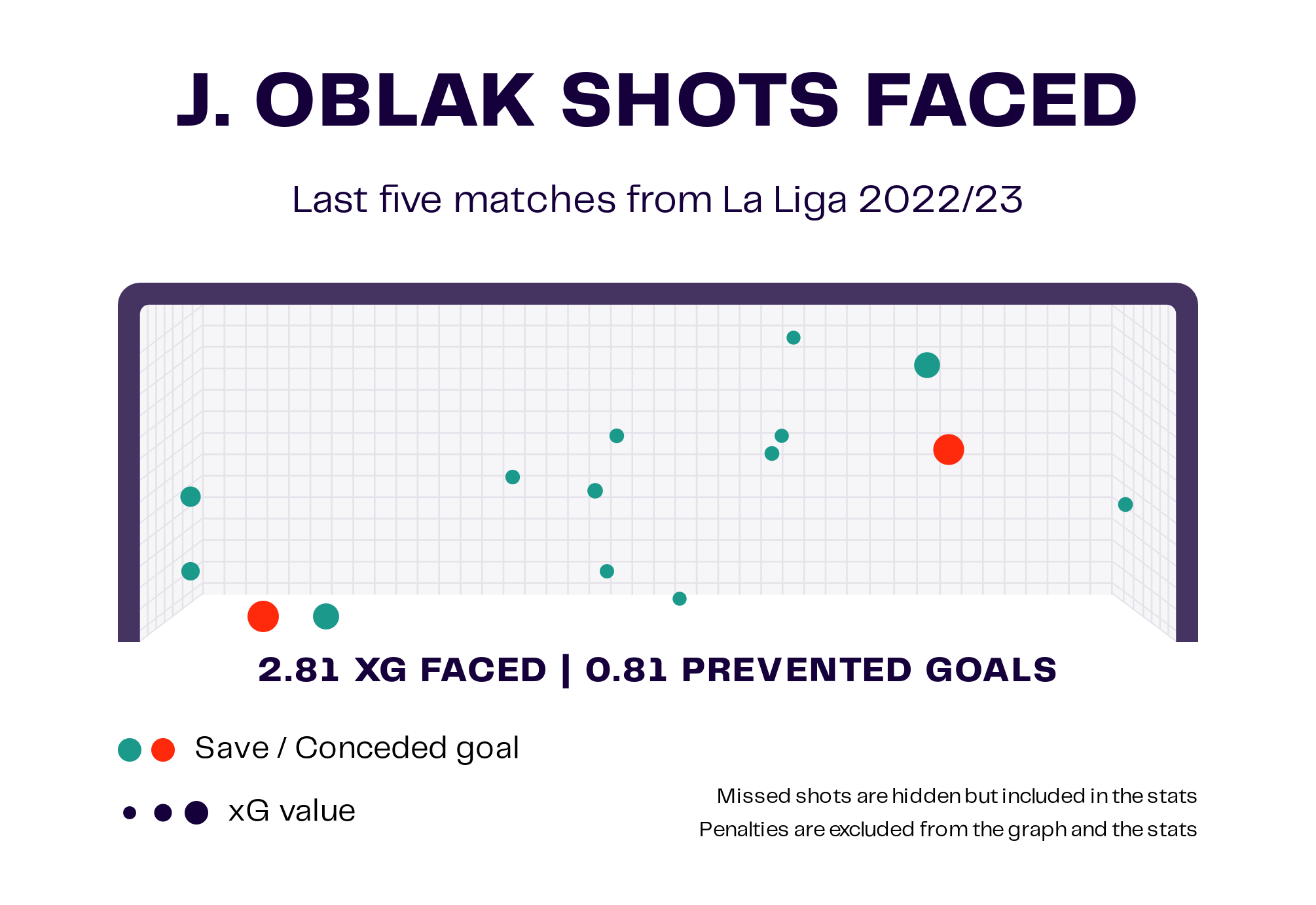 J. OBLAK SHOTS FACED

Last five matches from La Liga 2022/23

2.81 XG FACED | 0.81 PREVENTED GOALS

Save / Conceded goal

xG value

Missed shots are hidden but included in the stats
Penalties are excluded from the graph and the stats